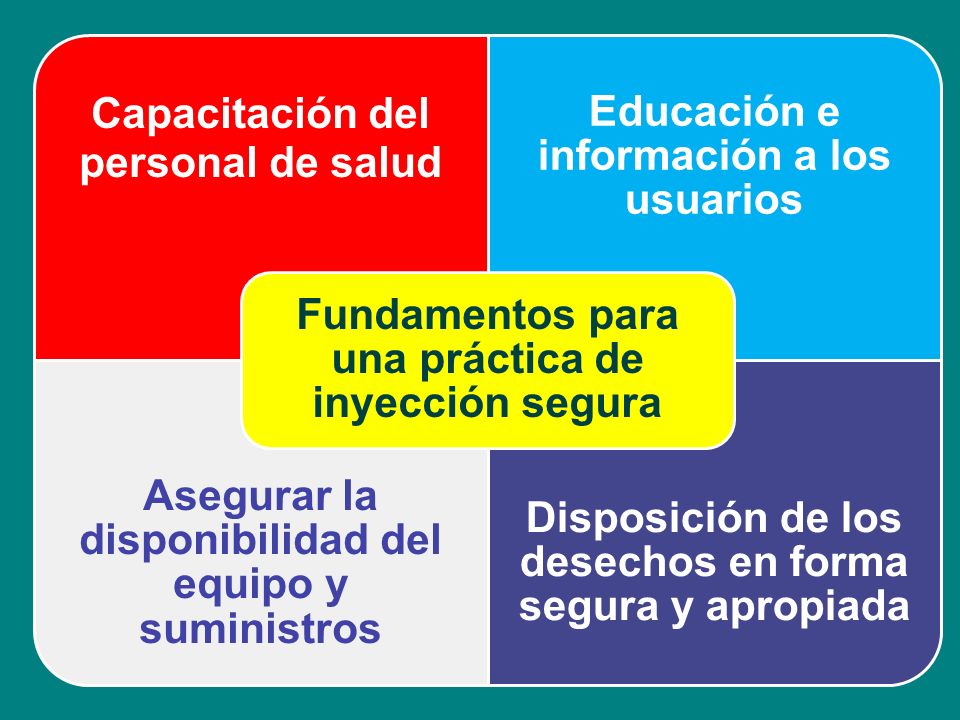 Capacitación del personal de salud

Educación e información a los usuarios

Fundamentos para una práctica de inyección segura

Asegurar la disponibilidad del equipo y suministros

Disposición de los desechos en forma segura y apropiada